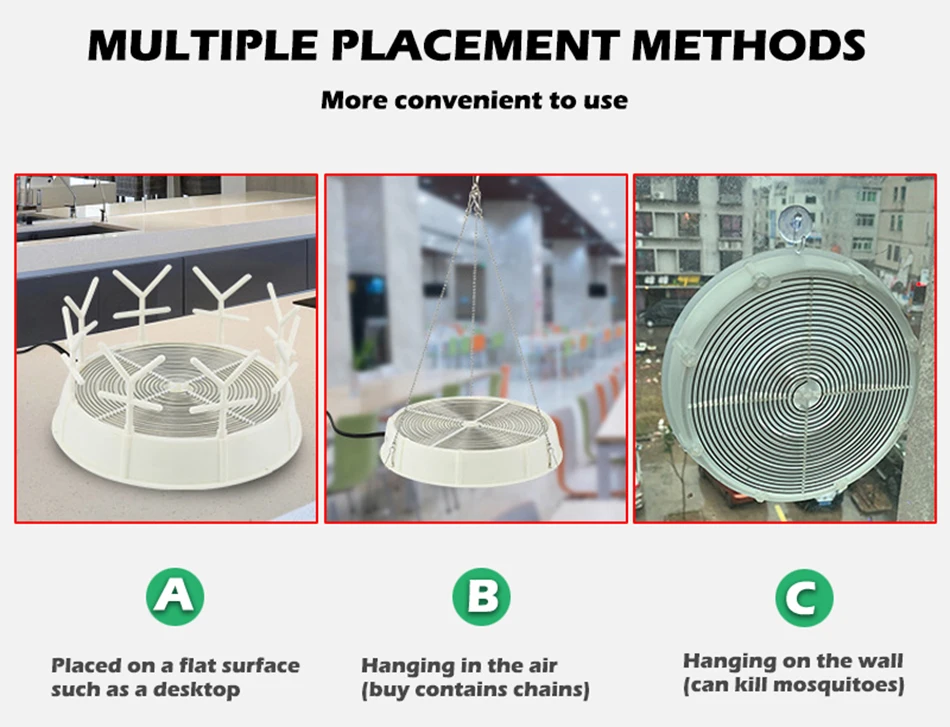 MULTIPLE PLACEMENT METHODS

More convenient to use

A

Placed on a flat surface such as a desktop

B

Hanging in the air (buy contains chains)

C

Hanging on the wall (can kill mosquitoes)